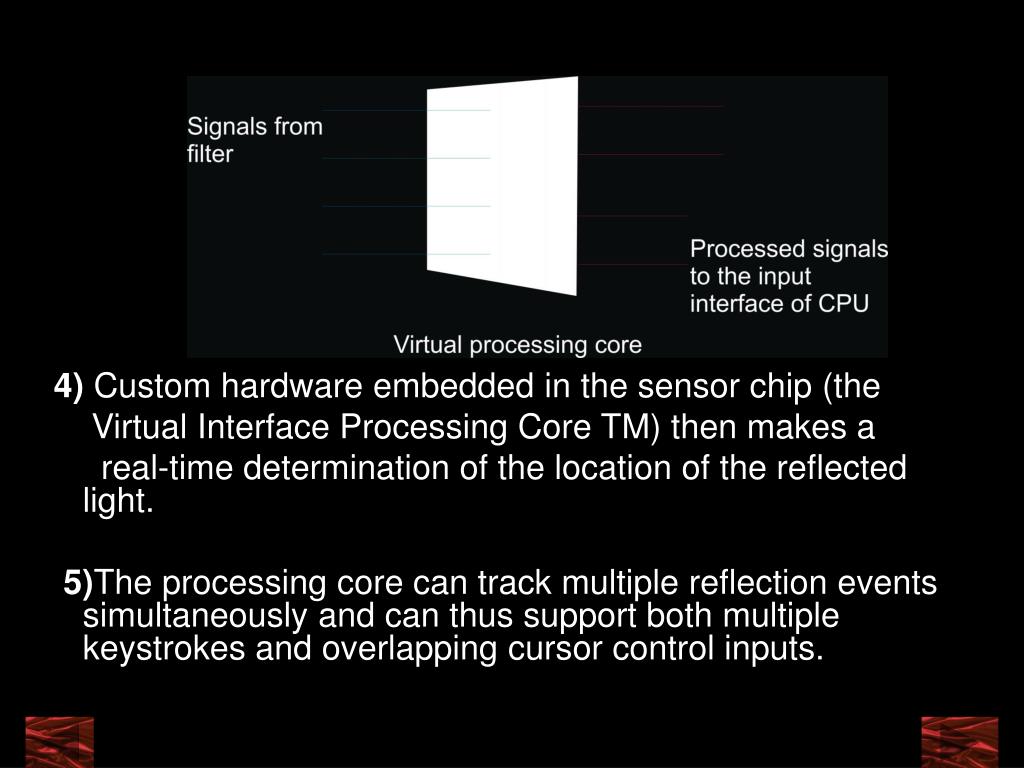 Signals from filter

Processed signals to the input interface of CPU

Virtual processing core

4) Custom hardware embedded in the sensor chip (the Virtual Interface Processing Core TM) then makes a real-time determination of the location of the reflected light.

5)The processing core can track multiple reflection events simultaneously and can thus support both multiple keystrokes and overlapping cursor control inputs.